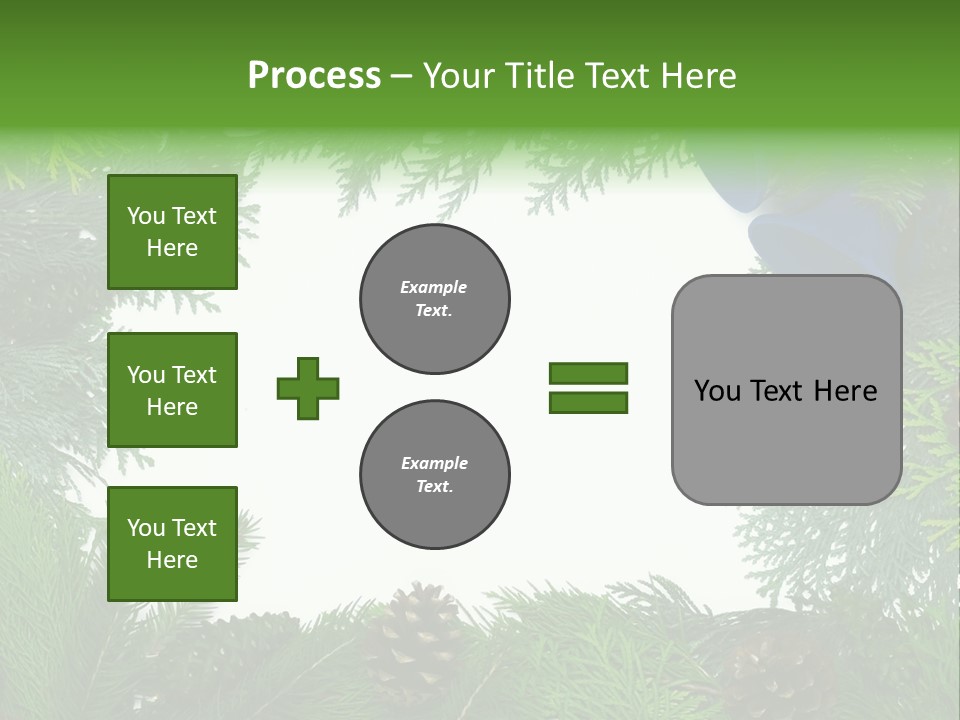 Process – Your Title Text Here

You Text Here

You Text Here

You Text Here

Example Text.

Example Text.

You Text Here